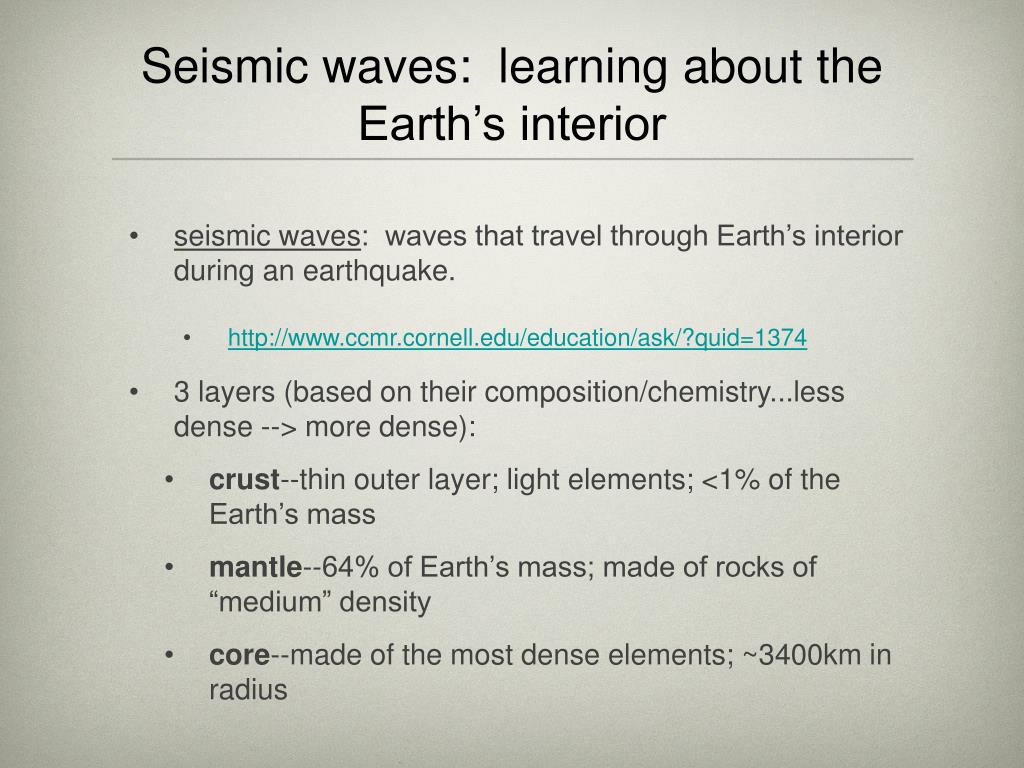 Seismic waves:  learning about the Earth’s interior

• seismic waves:  waves that travel through Earth’s interior during an earthquake.

• http://www.ccmr.cornell.edu/education/ask/?quid=1374

• 3 layers (based on their composition/chemistry...less dense --> more dense):

• crust--thin outer layer; light elements; <1% of the Earth’s mass

• mantle--64% of Earth’s mass; made of rocks of “medium” density

• core--made of the most dense elements; ~3400km in radius